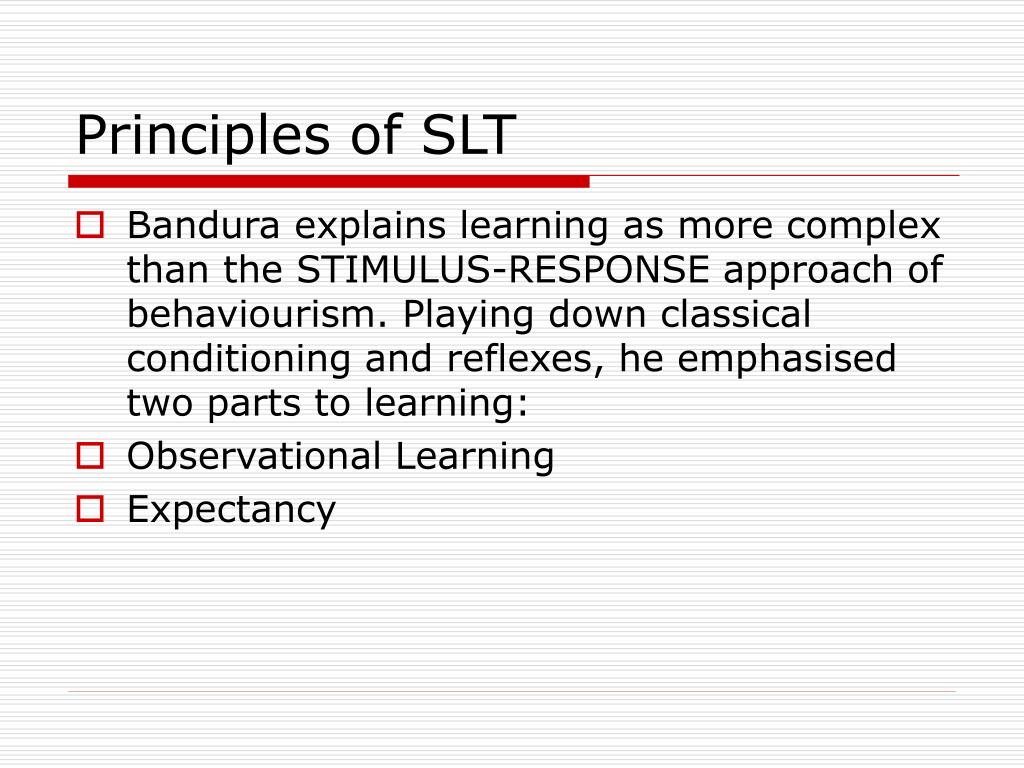 Principles of SLT

Bandura explains learning as more complex than the STIMULUS-RESPONSE approach of behaviourism. Playing down classical conditioning and reflexes, he emphasised two parts to learning:

Observational Learning

Expectancy